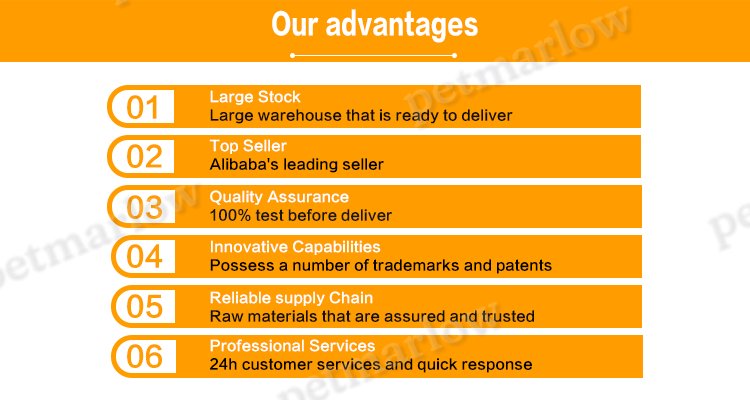 Our advantages

01
Large Stock
Large warehouse that is ready to deliver

02
Top Seller
Alibaba's leading seller

03
Quality Assurance
100% test before deliver

04
Innovative Capabilities
Possess a number of trademarks and patents

05
Reliable supply Chain
Raw materials that are assured and trusted

06
Professional Services
24h customer services and quick response

petmarlow